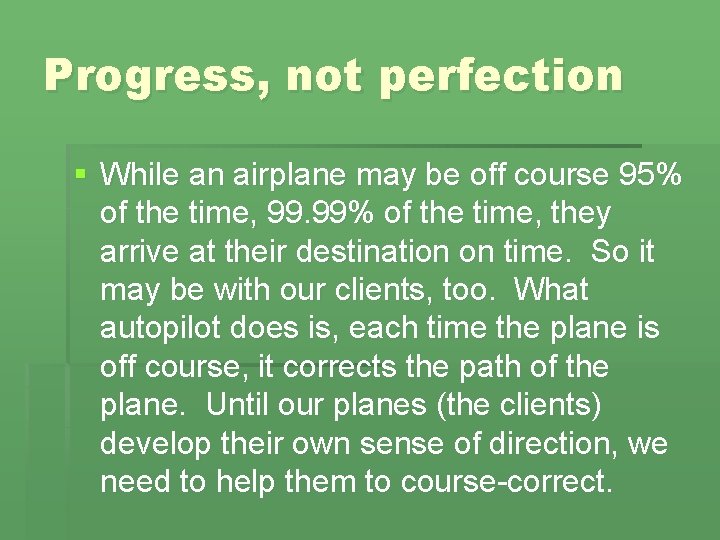 Progress, not perfection

While an airplane may be off course 95% of the time, 99.99% of the time, they arrive at their destination on time.  So it may be with our clients, too.  What autopilot does is, each time the plane is off course, it corrects the path of the plane.  Until our planes (the clients) develop their own sense of direction, we need to help them to course-correct.